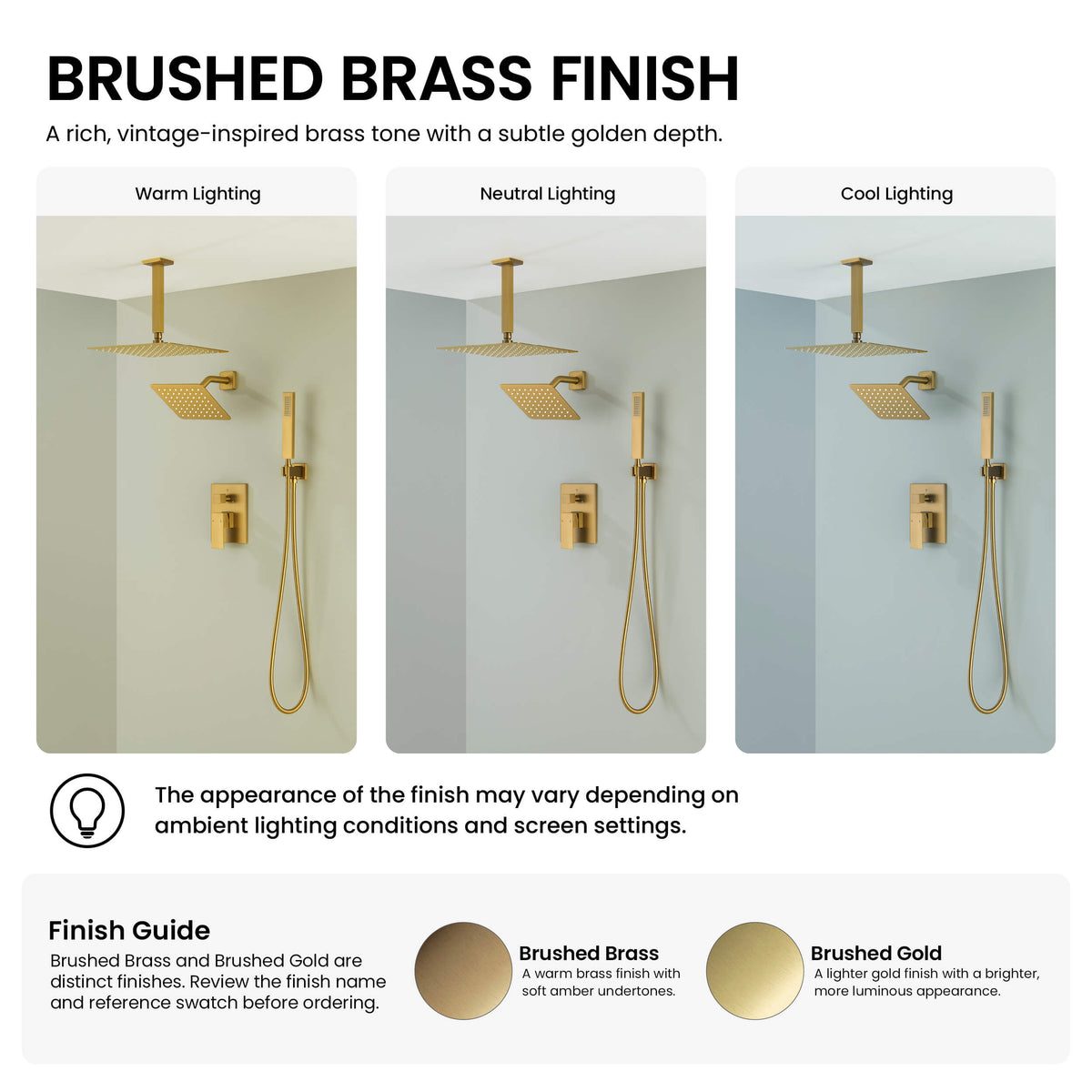 BRUSHED BRASS FINISH

A rich, vintage-inspired brass tone with a subtle golden depth.

Warm Lighting

Neutral Lighting

Cool Lighting

The appearance of the finish may vary depending on ambient lighting conditions and screen settings.

Finish Guide

Brushed Brass and Brushed Gold are distinct finishes. Review the finish name and reference swatch before ordering.

Brushed Brass

A warm brass finish with soft amber undertones.

Brushed Gold

A lighter gold finish with a brighter, more luminous appearance.